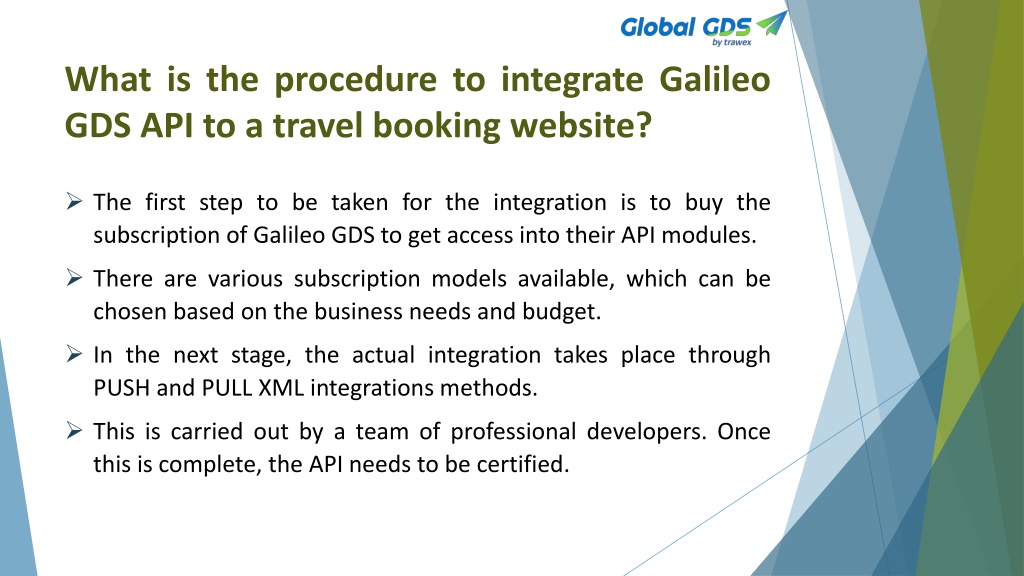 Global GDS
by trawex

What is the procedure to integrate Galileo GDS API to a travel booking website?

➢ The first step to be taken for the integration is to buy the subscription of Galileo GDS to get access into their API modules.

➢ There are various subscription models available, which can be chosen based on the business needs and budget.

➢ In the next stage, the actual integration takes place through PUSH and PULL XML integrations methods.

➢ This is carried out by a team of professional developers. Once this is complete, the API needs to be certified.